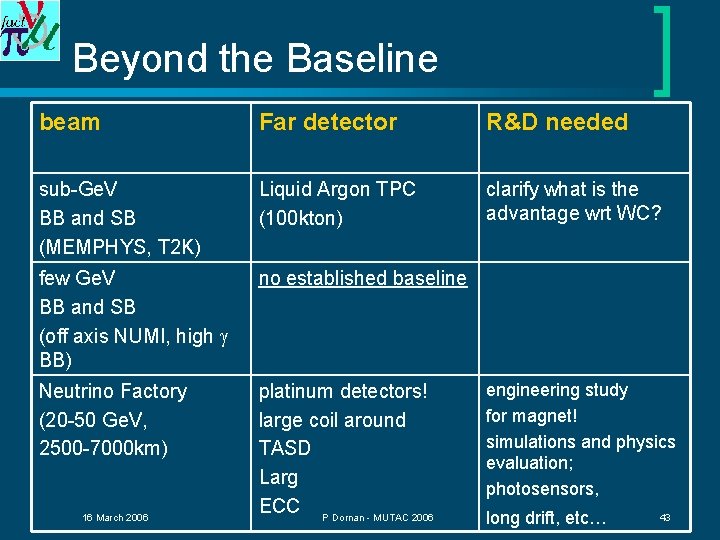 Beyond the Baseline

| beam | Far detector | R&D needed |
|---|---|---|
| sub-GeV BB and SB (MEMPHYS, T2K) | Liquid Argon TPC (100kton) | clarify what is the advantage wrt WC? |
| few GeV BB and SB (off axis NUMI, high $\gamma$ BB) | no established baseline | |
| Neutrino Factory (20-50 GeV, 2500-7000km) | platinum detectors! large coil around TASD Larg ECC | engineering study for magnet! simulations and physics evaluation; photosensors, long drift, etc… |

16 March 2006

P Dornan - MUTAC 2006

43